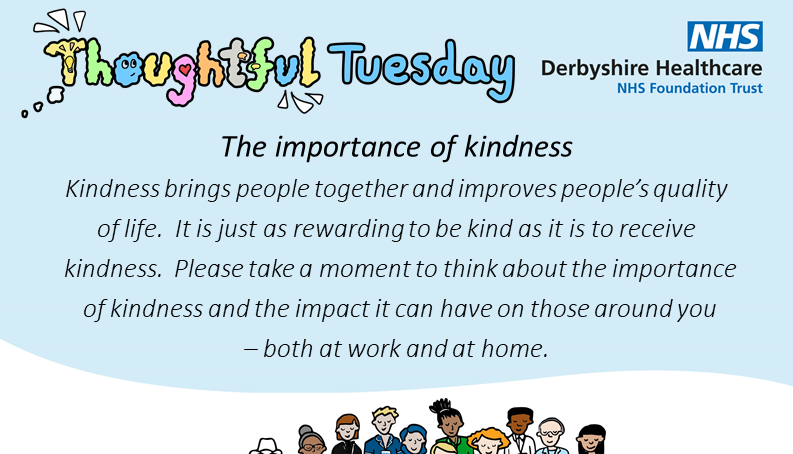 Thoughtful Tuesday

NHS
Derbyshire Healthcare
NHS Foundation Trust

The importance of kindness

Kindness brings people together and improves people's quality of life. It is just as rewarding to be kind as it is to receive kindness. Please take a moment to think about the importance of kindness and the impact it can have on those around you – both at work and at home.